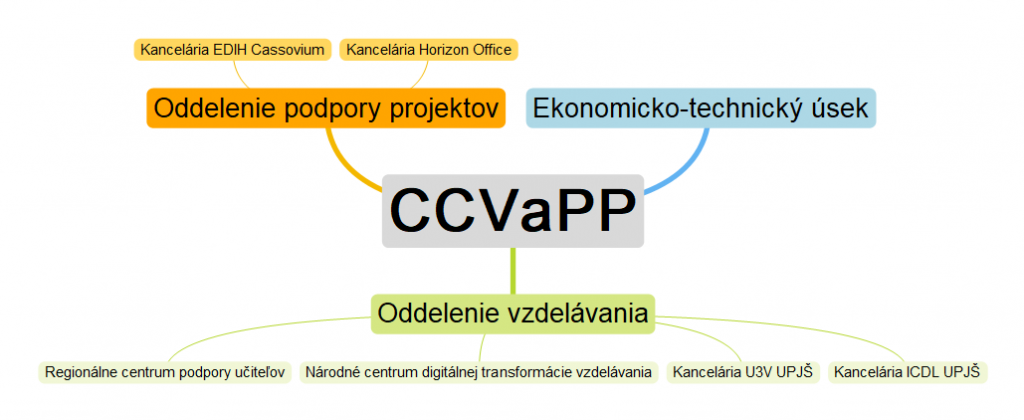 Kancelária EDIH Cassovium

Kancelária Horizon Office

Oddelenie podpory projektov

Ekonomicko-technický úsek

CCVaPP

Oddelenie vzdelávania

Regionálne centrum podpory učiteľov

Národné centrum digitálnej transformácie vzdelávania

Kancelária U3V UPJŠ

Kancelária ICDL UPJŠ